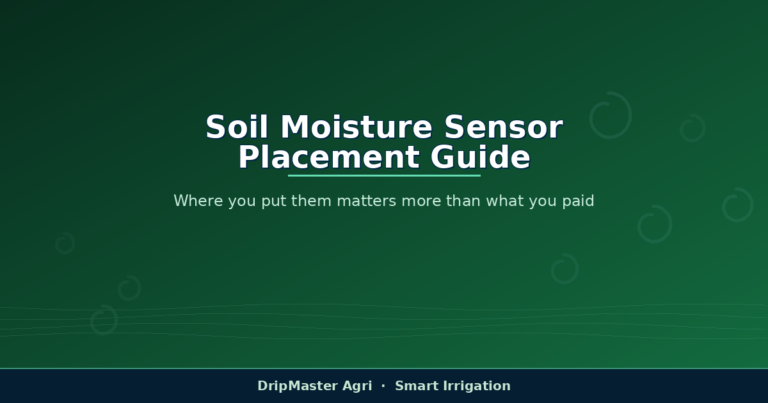 Soil Moisture Sensor Placement Guide

Where you put them matters more than what you paid

DripMaster Agri · Smart Irrigation